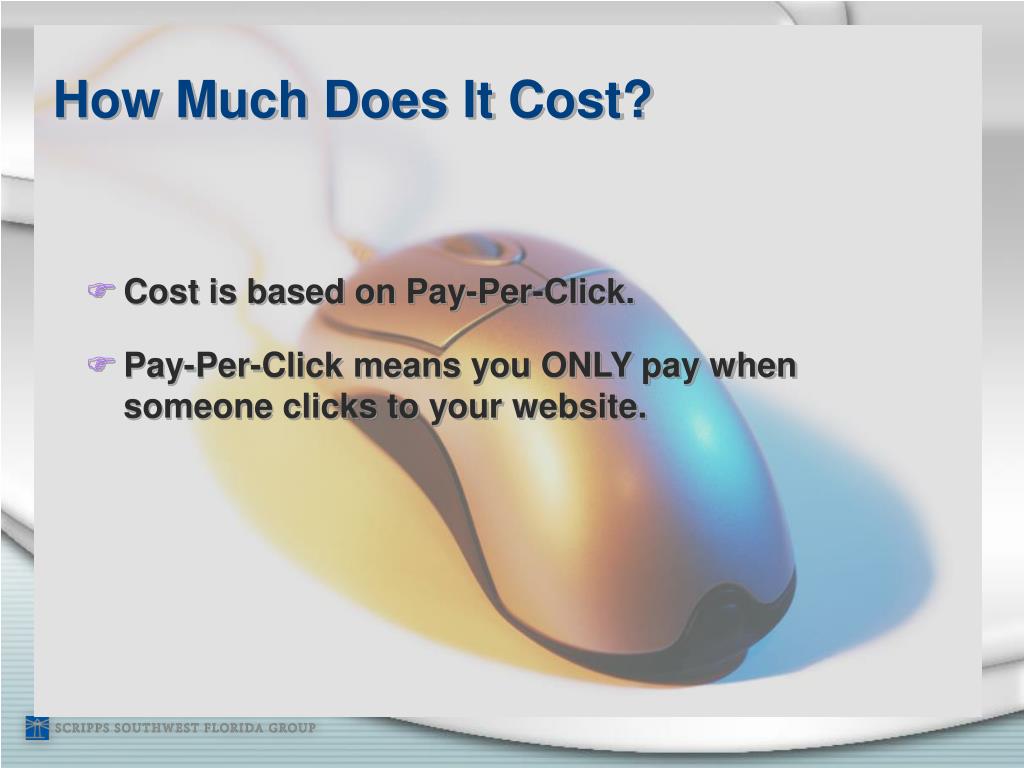 How Much Does It Cost?

Cost is based on Pay-Per-Click.

Pay-Per-Click means you ONLY pay when someone clicks to your website.

SCRIPPS SOUTHWEST FLORIDA GROUP